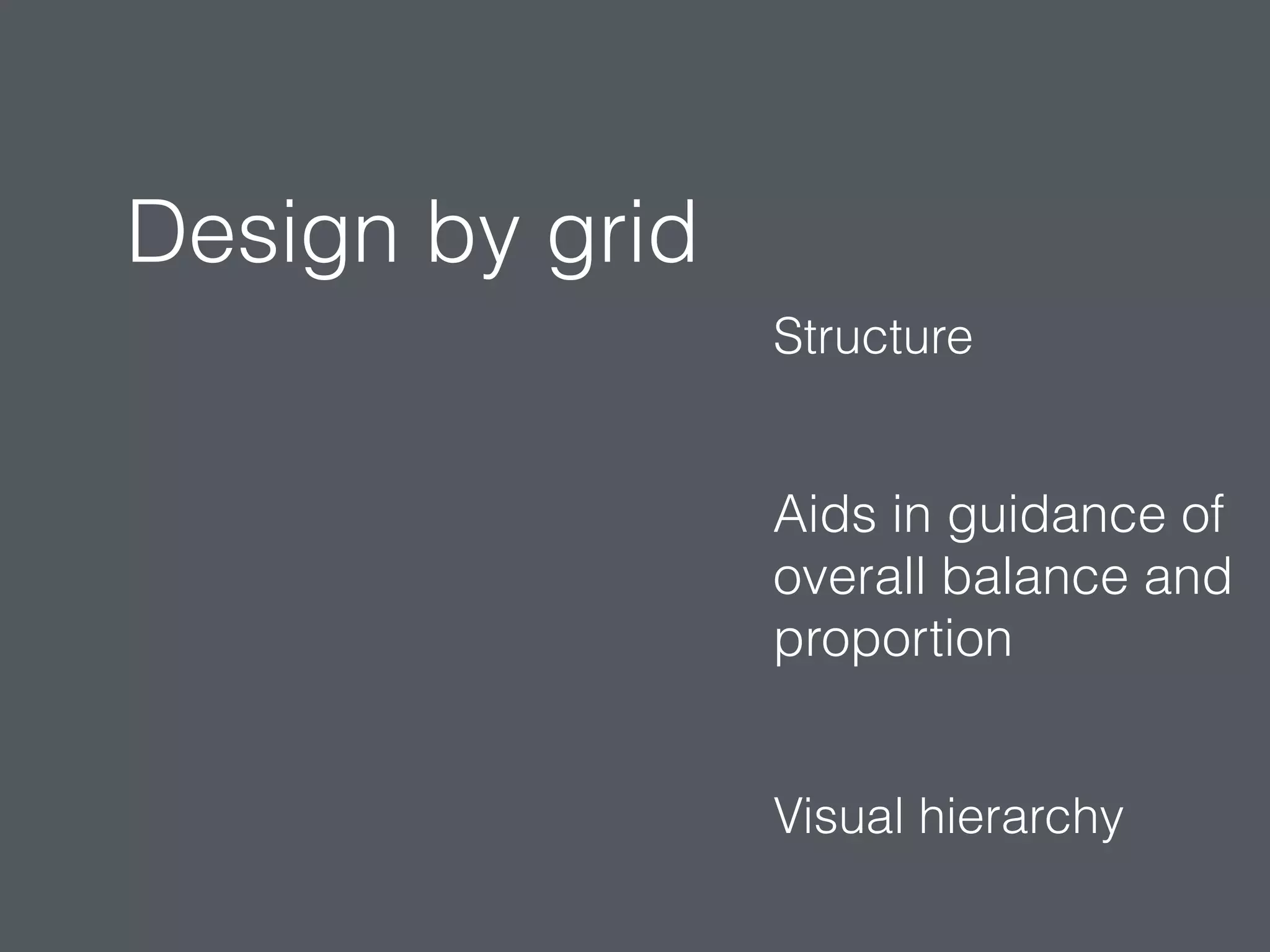 Design by grid

Structure

Aids in guidance of overall balance and proportion

Visual hierarchy